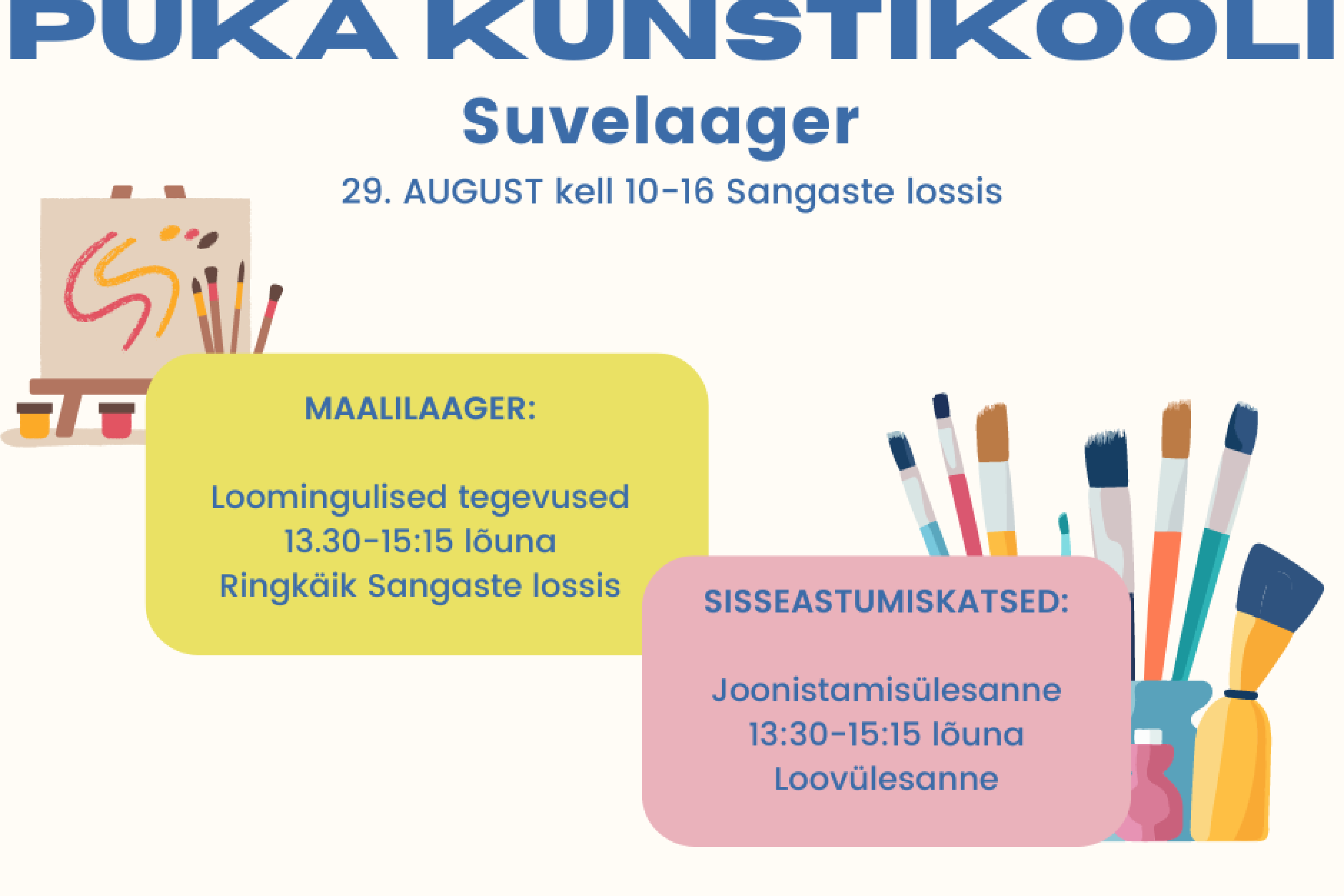 PUKA KUNSTIKOOLI

Suvelaager

29. AUGUST kell 10-16 Sangaste lossis

MAALILAAGER:

Loomingulised tegevused
13.30-15:15 lõuna
Ringkäik Sangaste lossis

SISSEASTUMISKATSED:

Joonistamisülesanne
13:30-15:15 lõuna
Loovülesanne